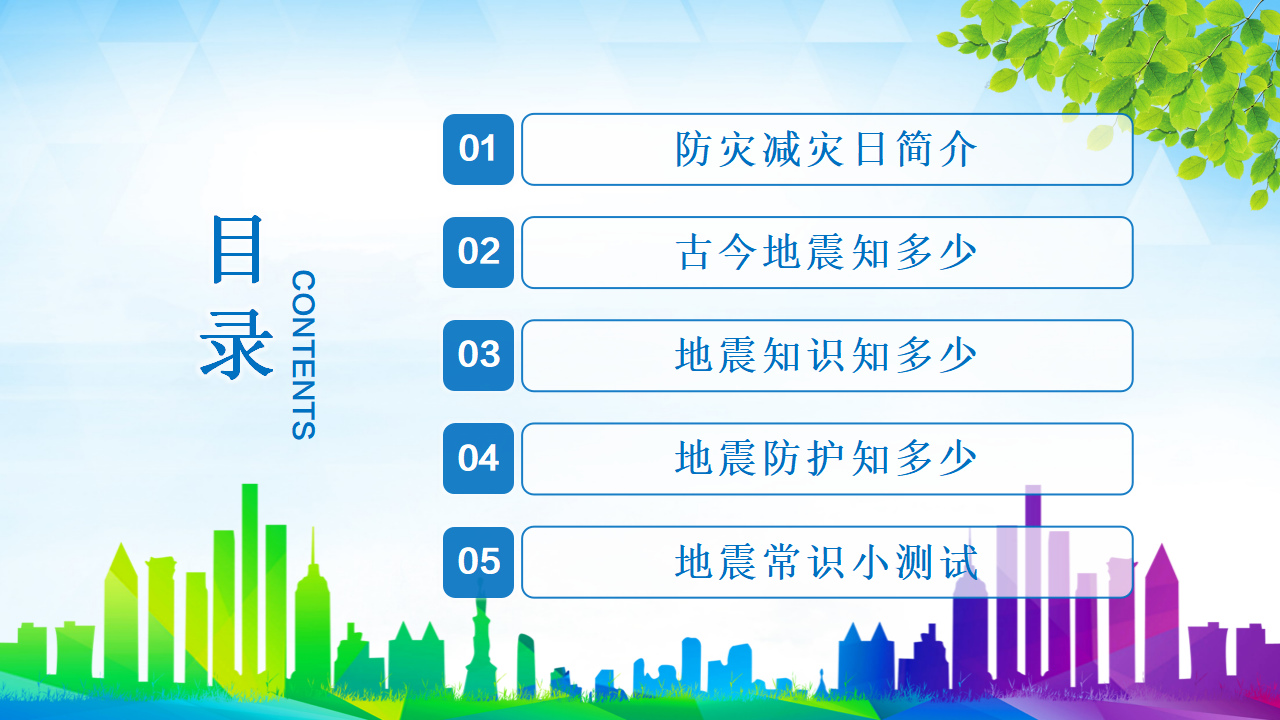 目录

CONTENTS

01 防灾减灾日简介

02 古今地震知多少

03 地震知识知多少

04 地震防护知多少

05 地震常识小测试